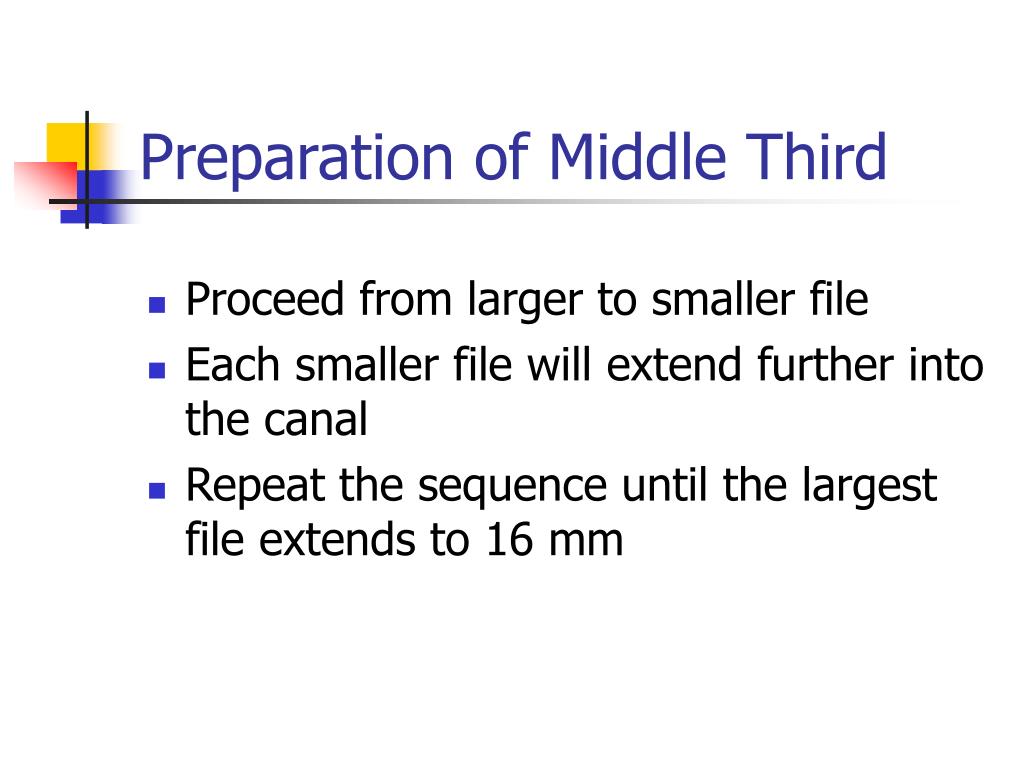 Preparation of Middle Third

- Proceed from larger to smaller file
- Each smaller file will extend further into the canal
- Repeat the sequence until the largest file extends to 16 mm